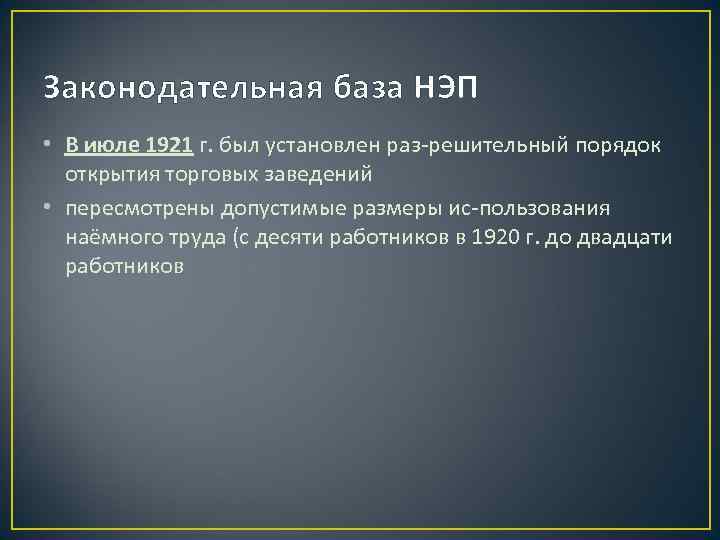 Законодательная база НЭП

• В июле 1921 г. был установлен раз-решительный порядок открытия торговых заведений

• пересмотрены допустимые размеры ис-пользования наёмного труда (с десяти работников в 1920 г. до двадцати работников